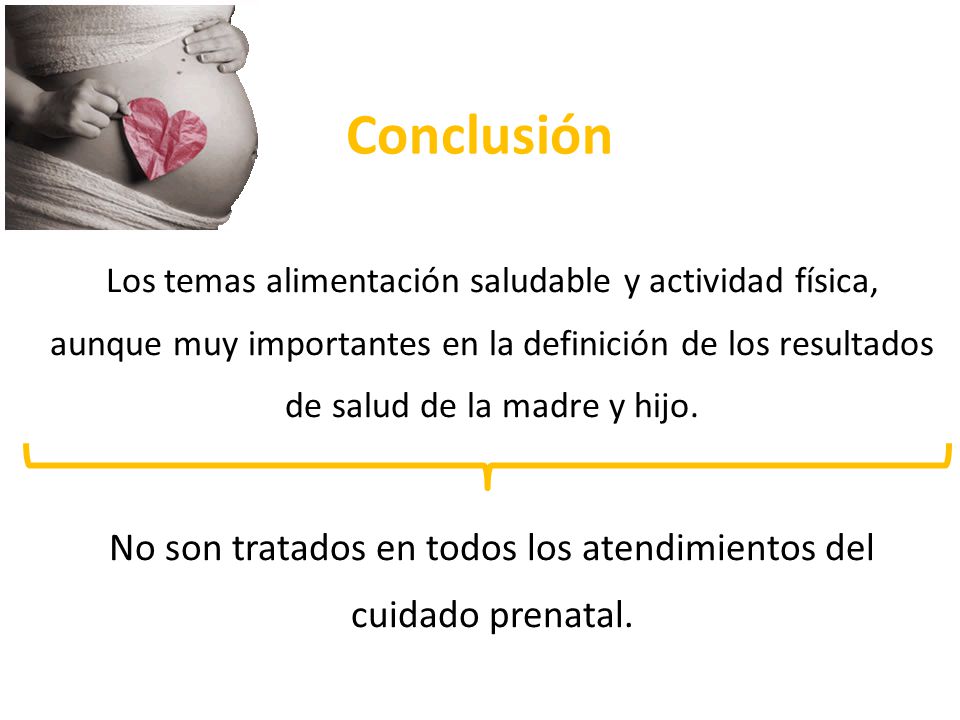 Conclusión

Los temas alimentación saludable y actividad física, aunque muy importantes en la definición de los resultados de salud de la madre y hijo.

No son tratados en todos los atendimientos del cuidado prenatal.